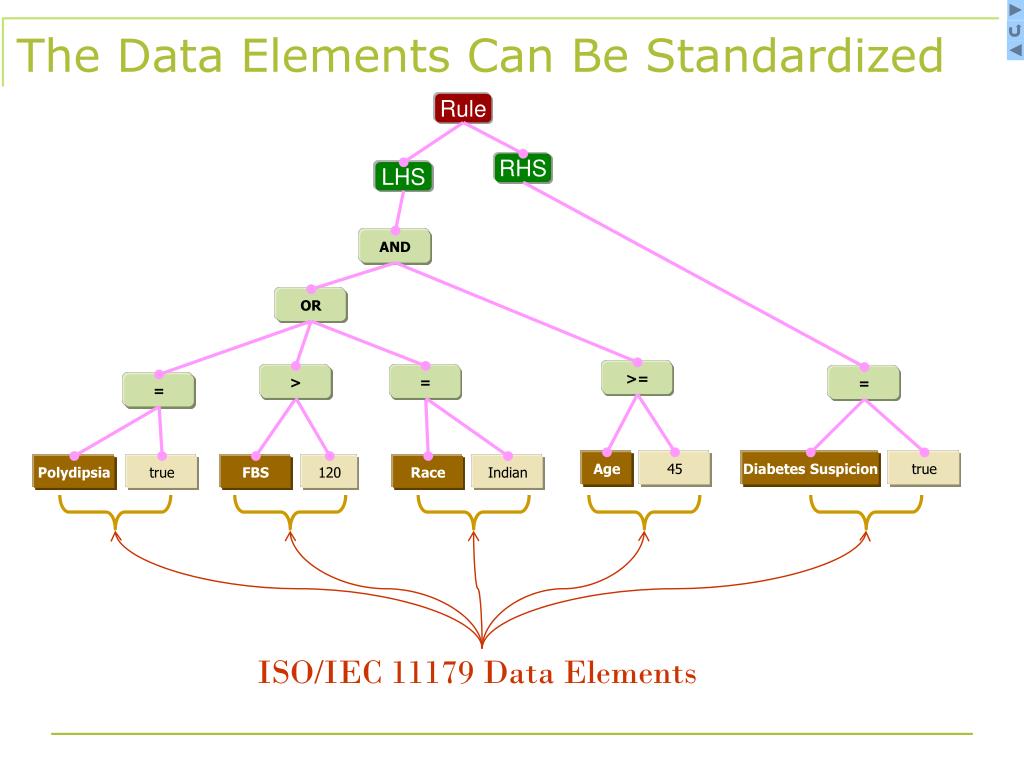 The Data Elements Can Be Standardized

Rule

LHS

RHS

AND

OR

=

>

=

>=

=

Polydipsia

true

FBS

120

Race

Indian

Age

45

Diabetes Suspicion

true

ISO/IEC 11179 Data Elements